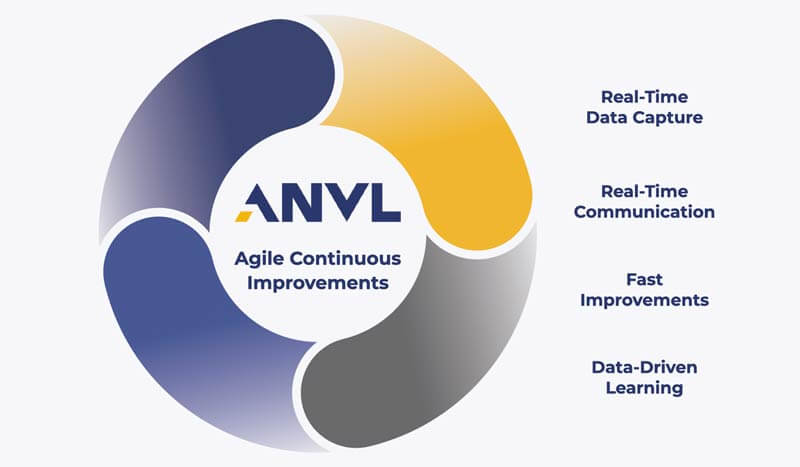 ANVL

Agile Continuous Improvements

Real-Time Data Capture

Real-Time Communication

Fast Improvements

Data-Driven Learning